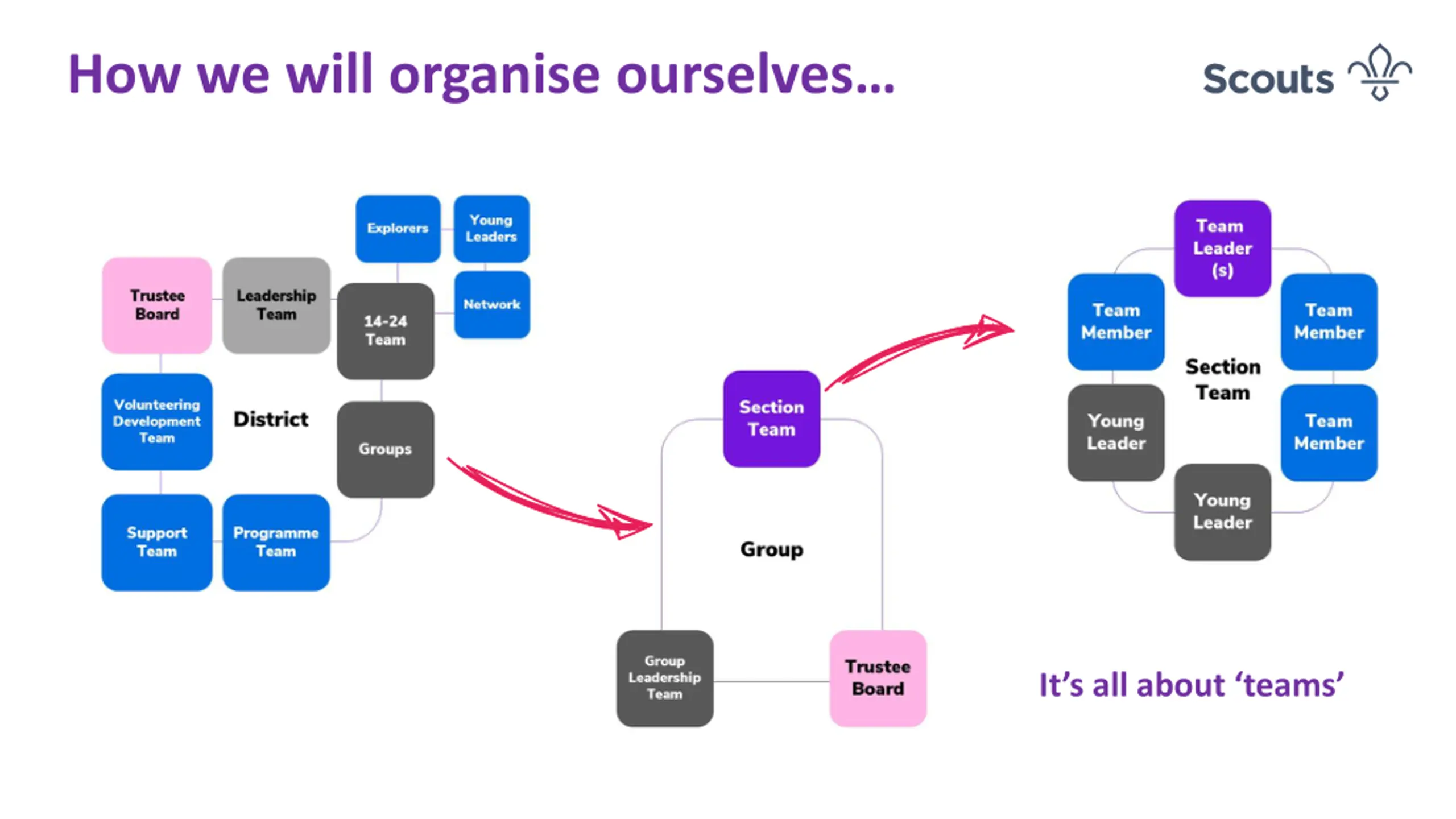 How we will organise ourselves...

Scouts

Explorers
Young Leaders
Network
Trustee Board
Leadership Team
14-24 Team
Volunteering Development Team
District
Groups
Support Team
Programme Team

Section Team
Group
Group Leadership Team
Trustee Board

Team Leader (s)
Team Member
Team Member
Section Team
Young Leader
Team Member
Young Leader

It's all about 'teams'